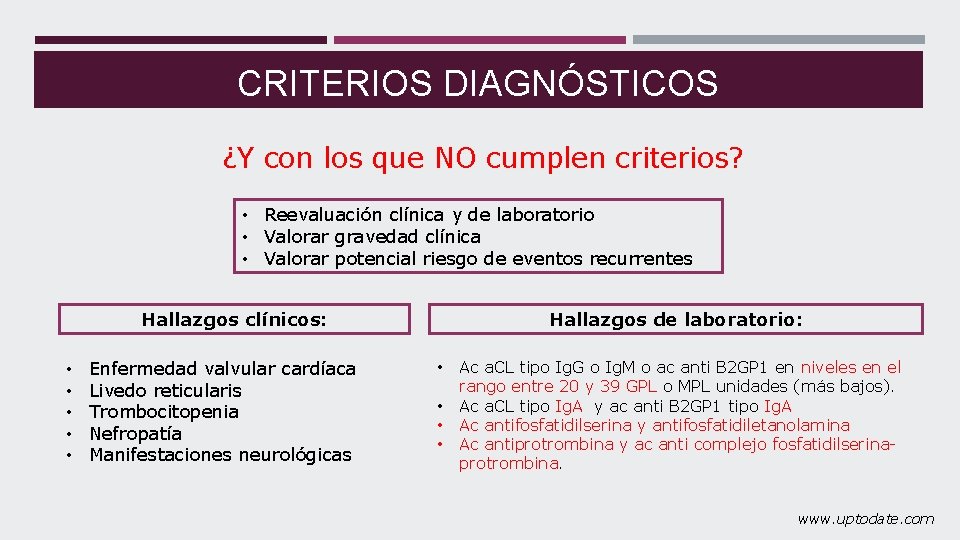 CRITERIOS DIAGNÓSTICOS

¿Y con los que NO cumplen criterios?

• Reevaluación clínica y de laboratorio
• Valorar gravedad clínica
• Valorar potencial riesgo de eventos recurrentes

Hallazgos clínicos:

• Enfermedad valvular cardíaca
• Livedo reticularis
• Trombocitopenia
• Nefropatía
• Manifestaciones neurológicas

Hallazgos de laboratorio:

• Ac aCL tipo IgG o IgM o ac anti B2GP1 en niveles en el rango entre 20 y 39 GPL o MPL unidades (más bajos).
• Ac aCL tipo IgA y ac anti B2GP1 tipo IgA
• Ac antifosfatidilserina y antifosfatidiletanolamina
• Ac antiprotrombina y ac anti complejo fosfatidilserina-protrombina.

www.uptodate.com